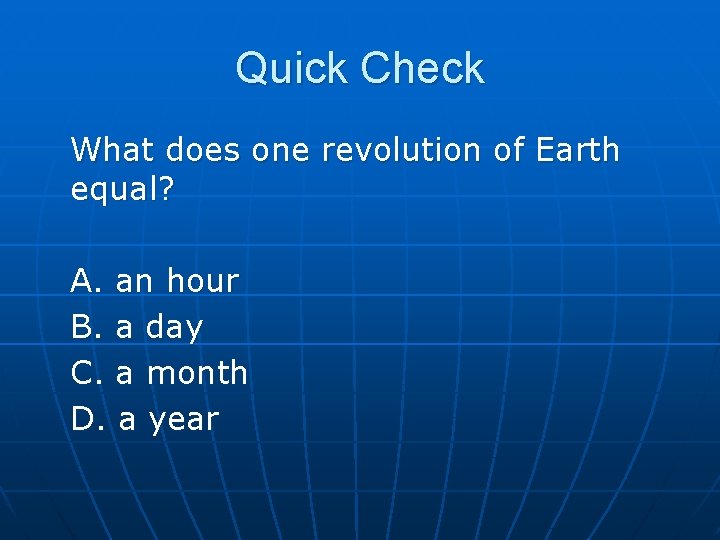 Quick Check

What does one revolution of Earth equal?

A. an hour
B. a day
C. a month
D. a year